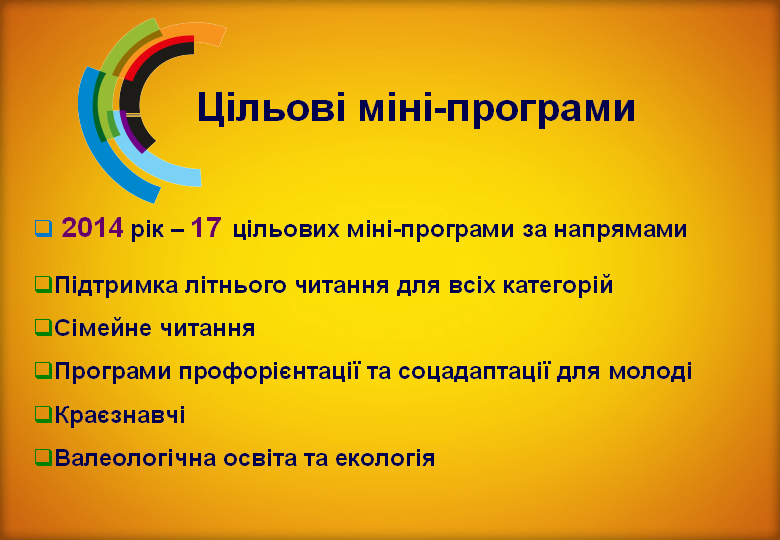 Цільові міні-програми

❑ 2014 рік – 17 цільових міні-програми за напрямами

❑Підтримка літнього читання для всіх категорій

❑Сімейне читання

❑Програми профорієнтації та соцадаптації для молоді

❑Краєзнавчі

❑Валеологічна освіта та екологія